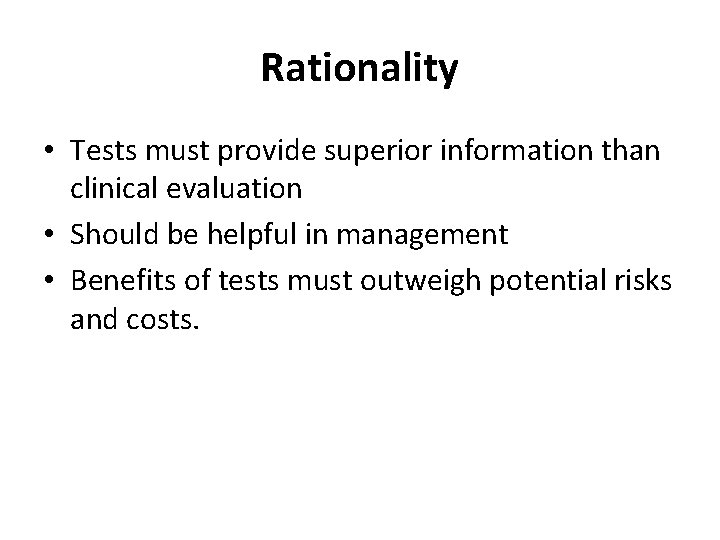 Rationality

• Tests must provide superior information than clinical evaluation
• Should be helpful in management
• Benefits of tests must outweigh potential risks and costs.